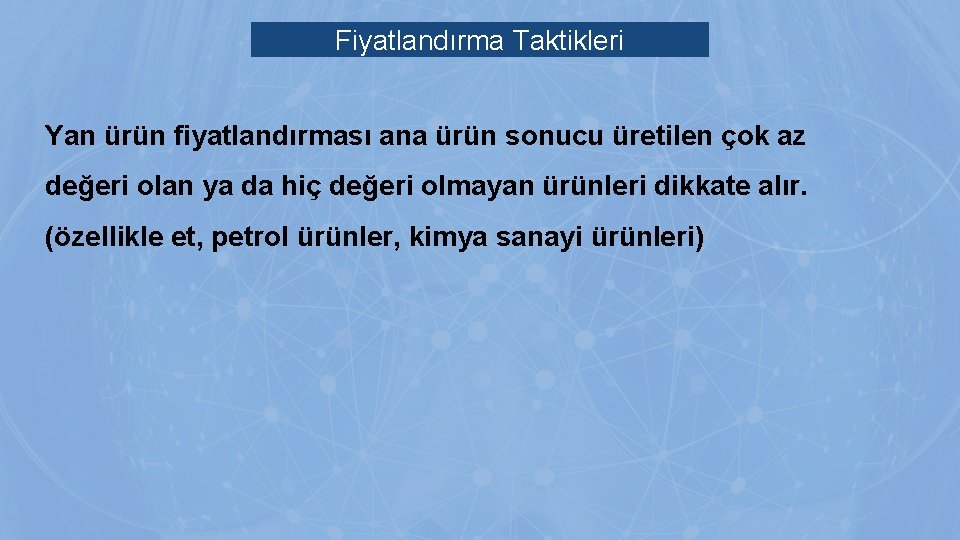 Fiyatlandırma Taktikleri

Yan ürün fiyatlandırması ana ürün sonucu üretilen çok az değeri olan ya da hiç değeri olmayan ürünleri dikkate alır. (özellikle et, petrol ürünler, kimya sanayi ürünleri)